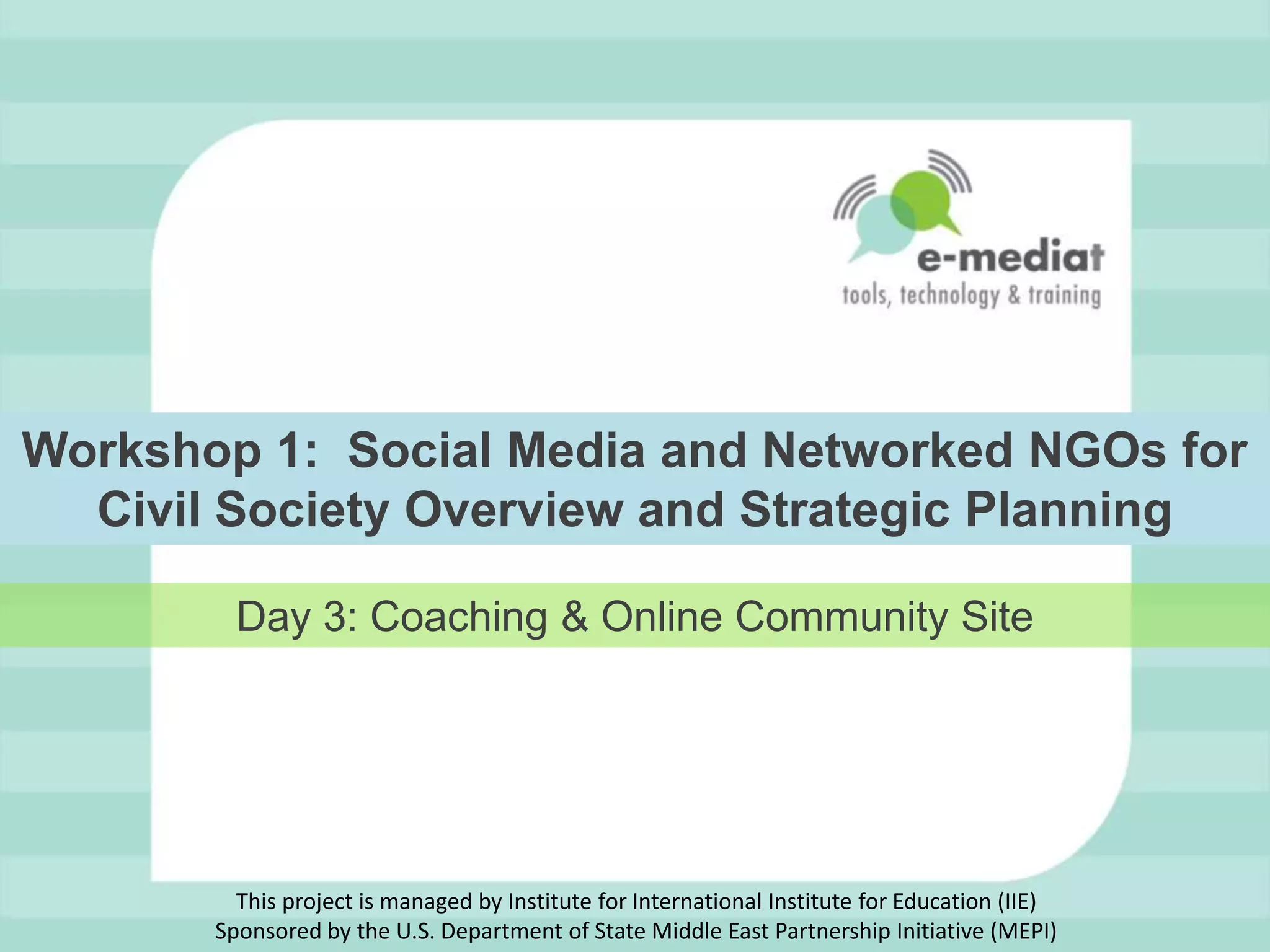 e-mediat
tools, technology & training

Workshop 1: Social Media and Networked NGOs for Civil Society Overview and Strategic Planning

Day 3: Coaching & Online Community Site

This project is managed by Institute for International Institute for Education (IIE)
Sponsored by the U.S. Department of State Middle East Partnership Initiative (MEPI)